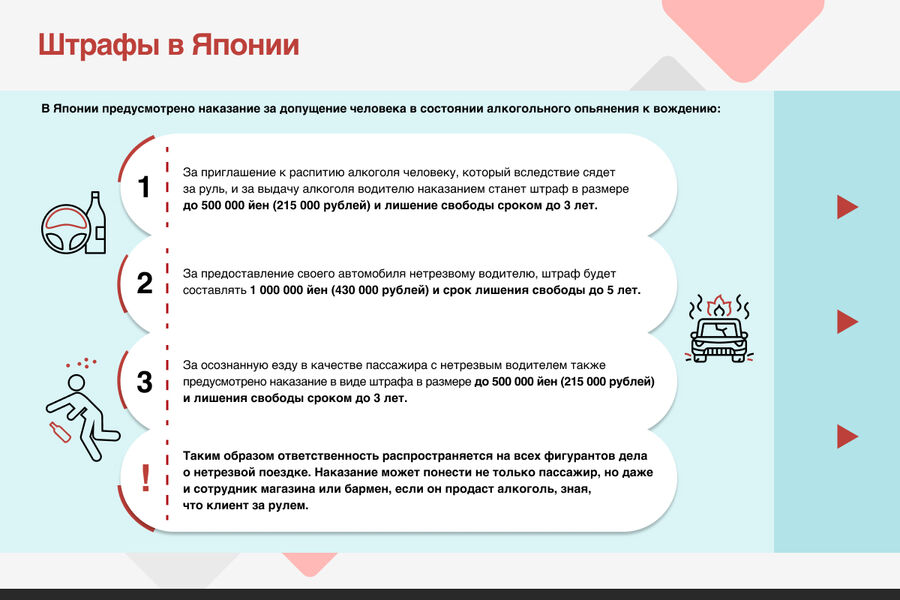 Штрафы в Японии

В Японии предусмотрено наказание за допущение человека в состоянии алкогольного опьянения к вождению:

1

За приглашение к распитию алкоголя человеку, который вследствие сядет за руль, и за выдачу алкоголя водителю наказанием станет штраф в размере до 500 000 йен (215 000 рублей) и лишение свободы сроком до 3 лет.

2

За предоставление своего автомобиля нетрезвому водителю, штраф будет составлять 1 000 000 йен (430 000 рублей) и срок лишения свободы до 5 лет.

3

За осознанную езду в качестве пассажира с нетрезвым водителем также предусмотрено наказание в виде штрафа в размере до 500 000 йен (215 000 рублей) и лишения свободы сроком до 3 лет.

!

Таким образом ответственность распространяется на всех фигурантов дела о нетрезвой поездке. Наказание может понести не только пассажир, но даже и сотрудник магазина или бармен, если он продаст алкоголь, зная, что клиент за рулем.